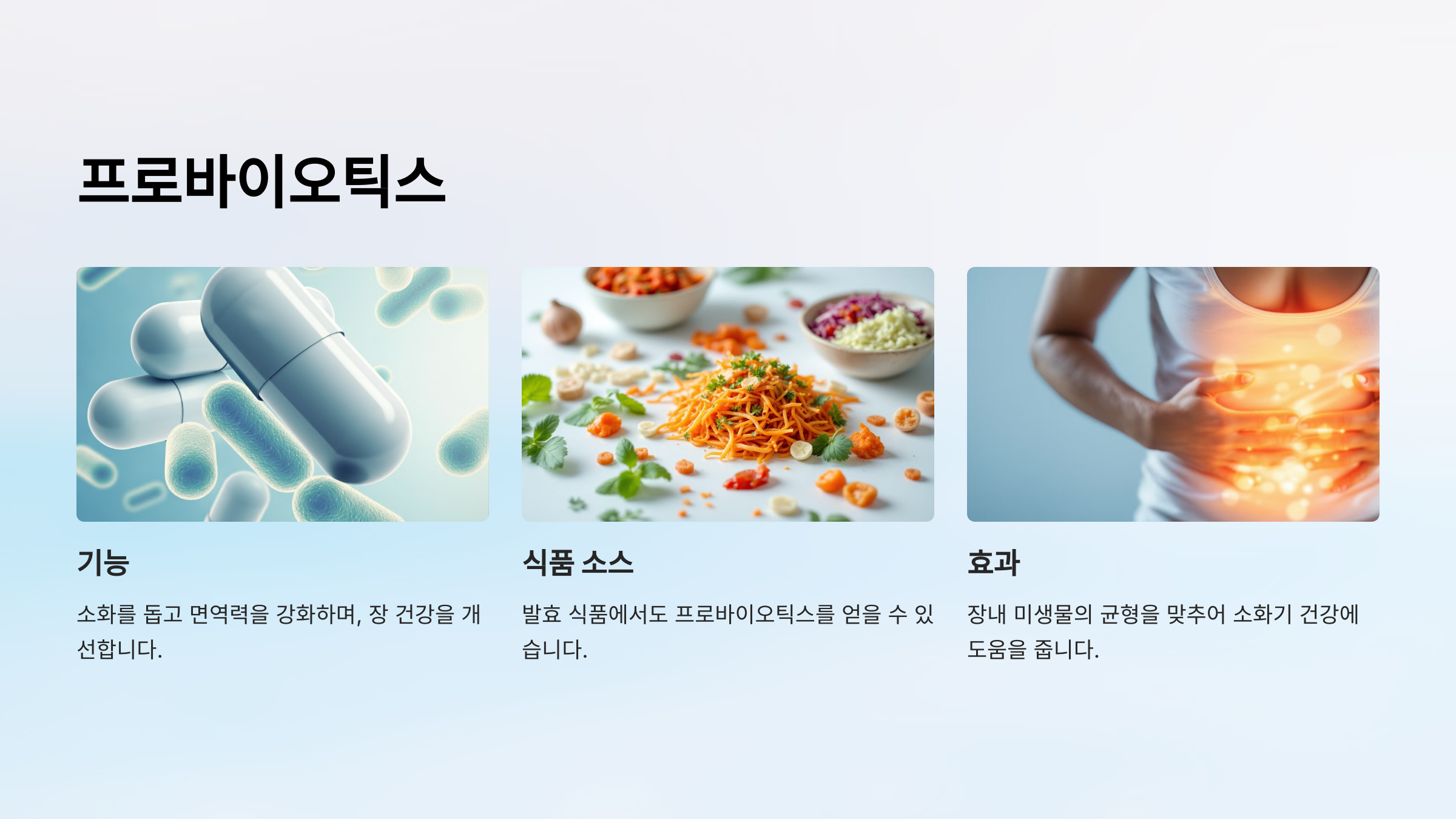 프로바이오틱스

기능

소화를 돕고 면역력을 강화하며, 장 건강을 개선합니다.

식품 소스

발효 식품에서도 프로바이오틱스를 얻을 수 있습니다.

효과

장내 미생물의 균형을 맞추어 소화기 건강에 도움을 줍니다.